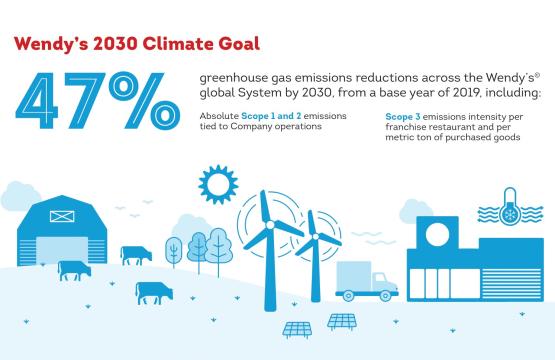 Wendy's 2030 Climate Goal

47%

greenhouse gas emissions reductions across the Wendy's® global System by 2030, from a base year of 2019, including:

Absolute Scope 1 and 2 emissions tied to Company operations

Scope 3 emissions intensity per franchise restaurant and per metric ton of purchased goods